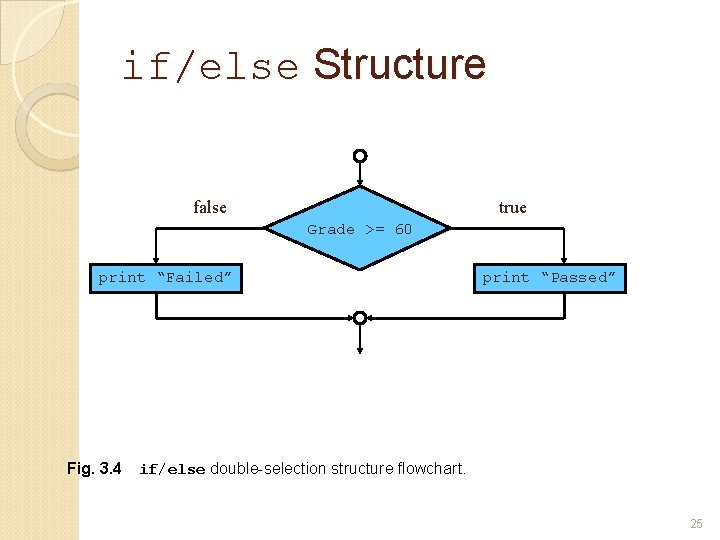 if/else Structure

false

Grade >= 60

true

print “Failed”

print “Passed”

Fig. 3.4 if/else double-selection structure flowchart.

25